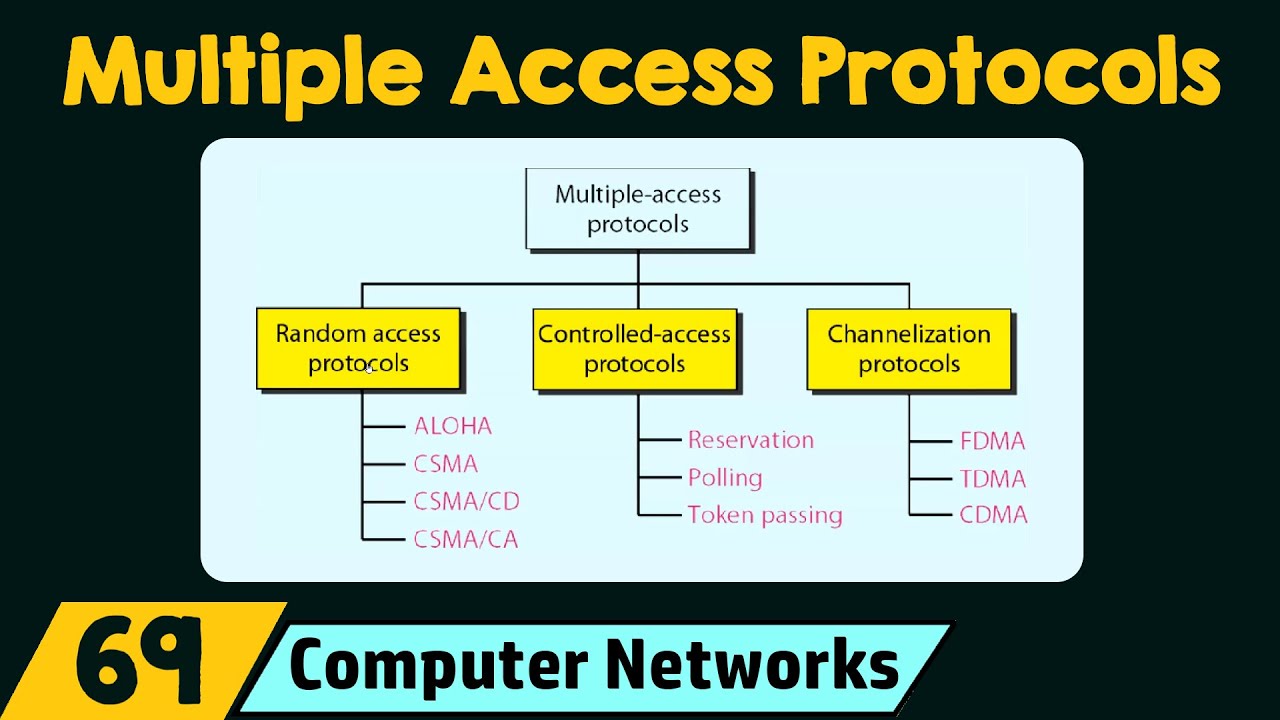 Multiple Access Protocols

Multiple-access protocols

Random access protocols

ALOHA
CSMA
CSMA/CD
CSMA/CA

Controlled-access protocols

Reservation
Polling
Token passing

Channelization protocols

FDMA
TDMA
CDMA

69

Computer Networks